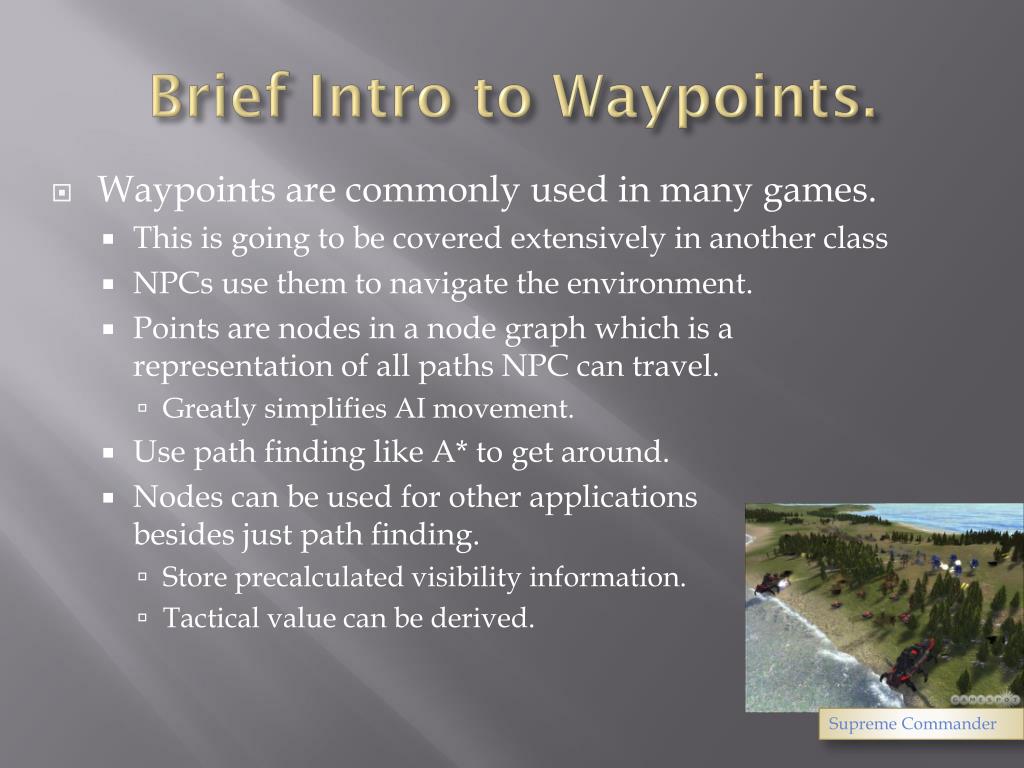 Brief Intro to Waypoints.

Waypoints are commonly used in many games.

This is going to be covered extensively in another class

NPCs use them to navigate the environment.

Points are nodes in a node graph which is a representation of all paths NPC can travel.

Greatly simplifies AI movement.

Use path finding like A* to get around.

Nodes can be used for other applications besides just path finding.

Store precalculated visibility information.

Tactical value can be derived.

Supreme Commander